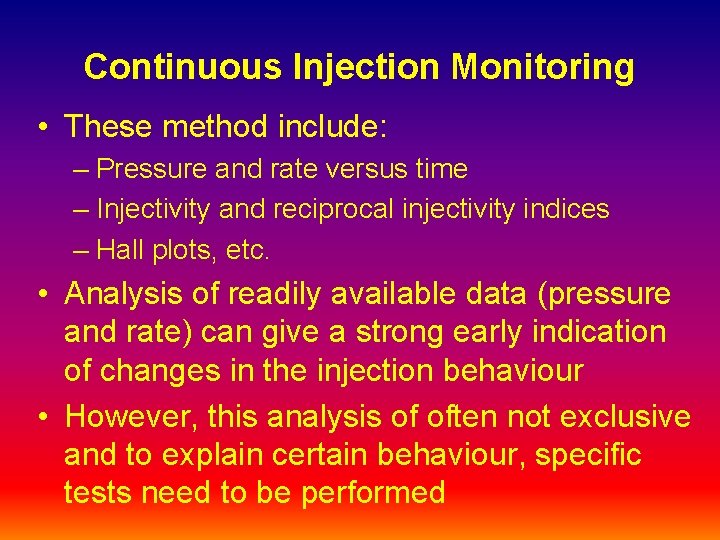 Continuous Injection Monitoring

• These method include:

– Pressure and rate versus time

– Injectivity and reciprocal injectivity indices

– Hall plots, etc.

• Analysis of readily available data (pressure and rate) can give a strong early indication of changes in the injection behaviour

• However, this analysis of often not exclusive and to explain certain behaviour, specific tests need to be performed